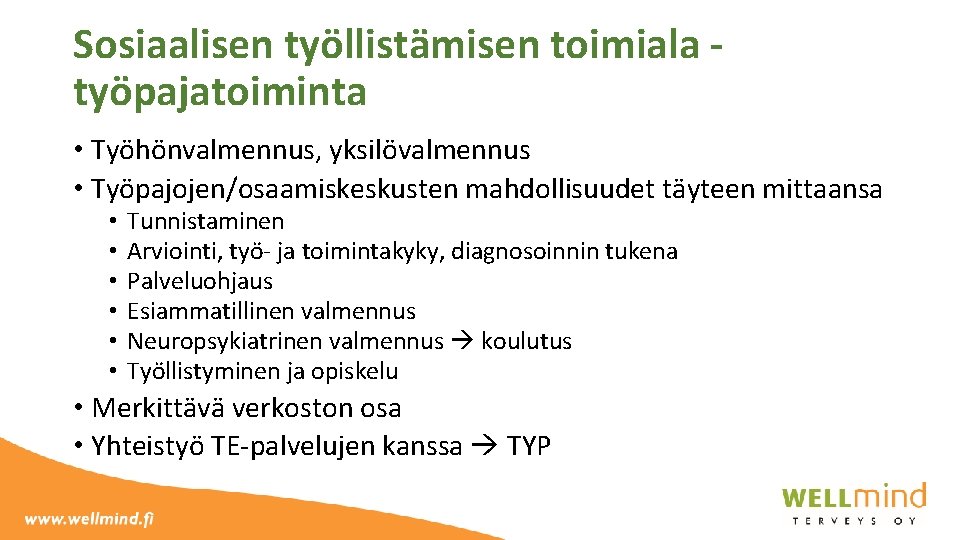 Sosiaalisen työllistämisen toimiala - työpajatoiminta

• Työhönvalmennus, yksilövalmennus
• Työpajojen/osaamiskeskusten mahdollisuudet täyteen mittaansa
  • Tunnistaminen
  • Arviointi, työ- ja toimintakyky, diagnosoinnin tukena
  • Palveluohjaus
  • Esiammatillinen valmennus
  • Neuropsykiatrinen valmennus → koulutus
  • Työllistyminen ja opiskelu
• Merkittävä verkoston osa
• Yhteistyö TE-palvelujen kanssa → TYP

www.wellmind.fi

WELLmind
TERVEYS OY